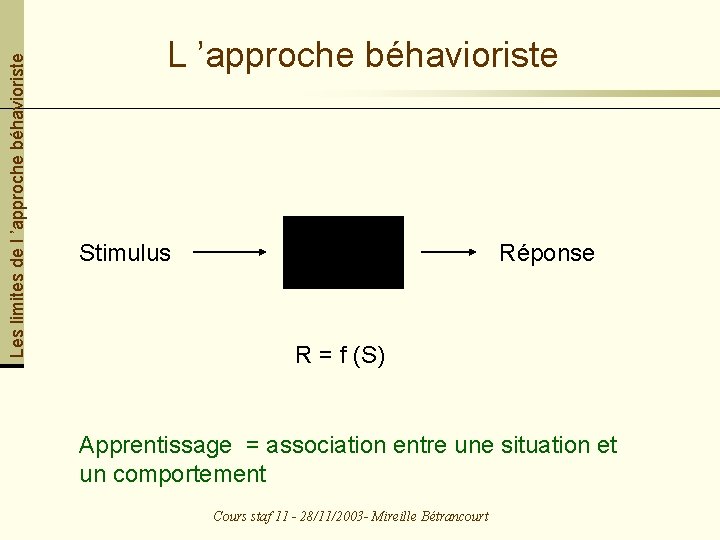 Les limites de l 'approche béhavioriste

L 'approche béhavioriste

Stimulus

Réponse

$R = f(S)$

Apprentissage = association entre une situation et un comportement

Cours staf 11 - 28/11/2003- Mireille Bétrancourt